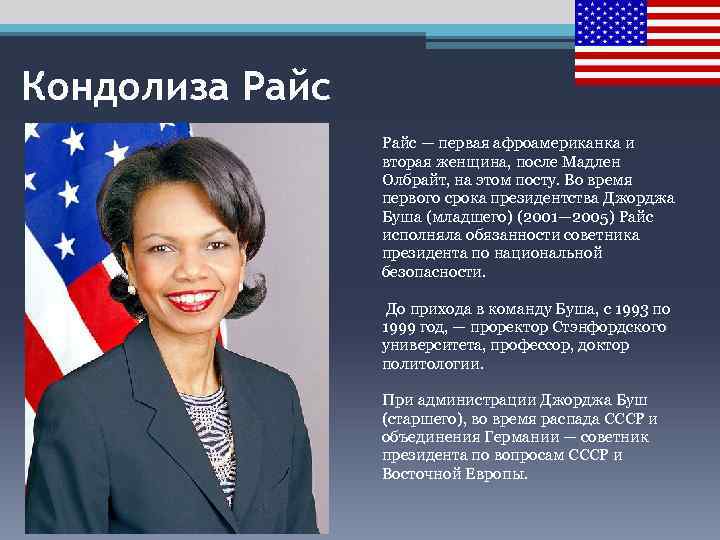 Кондолиза Райс

Райс — первая афроамериканка и вторая женщина, после Мадлен Олбрайт, на этом посту. Во время первого срока президентства Джорджа Буша (младшего) (2001—2005) Райс исполняла обязанности советника президента по национальной безопасности.

До прихода в команду Буша, с 1993 по 1999 год, — проректор Стэнфордского университета, профессор, доктор политологии.

При администрации Джорджа Буш (старшего), во время распада СССР и объединения Германии — советник президента по вопросам СССР и Восточной Европы.